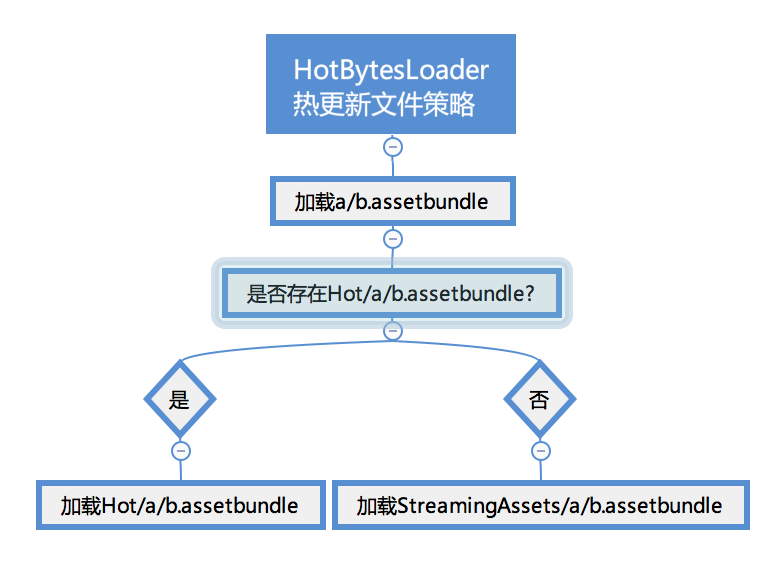 HotBytesLoader
热更新文件策略

加载a/b.assetbundle

是否存在Hot/a/b.assetbundle?

是

否

加载Hot/a/b.assetbundle

加载StreamingAssets/a/b.assetbundle